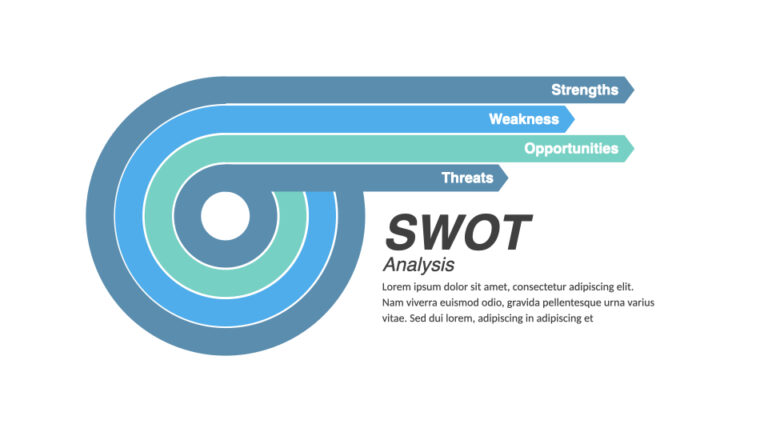 Strengths
Weakness
Opportunities
Threats

SWOT
Analysis

Lorem ipsum dolor sit amet, consectetur adipiscing elit. Nam viverra euismod odio, gravida pellentesque urna varius vitae. Sed dui lorem, adipiscing in adipiscing et